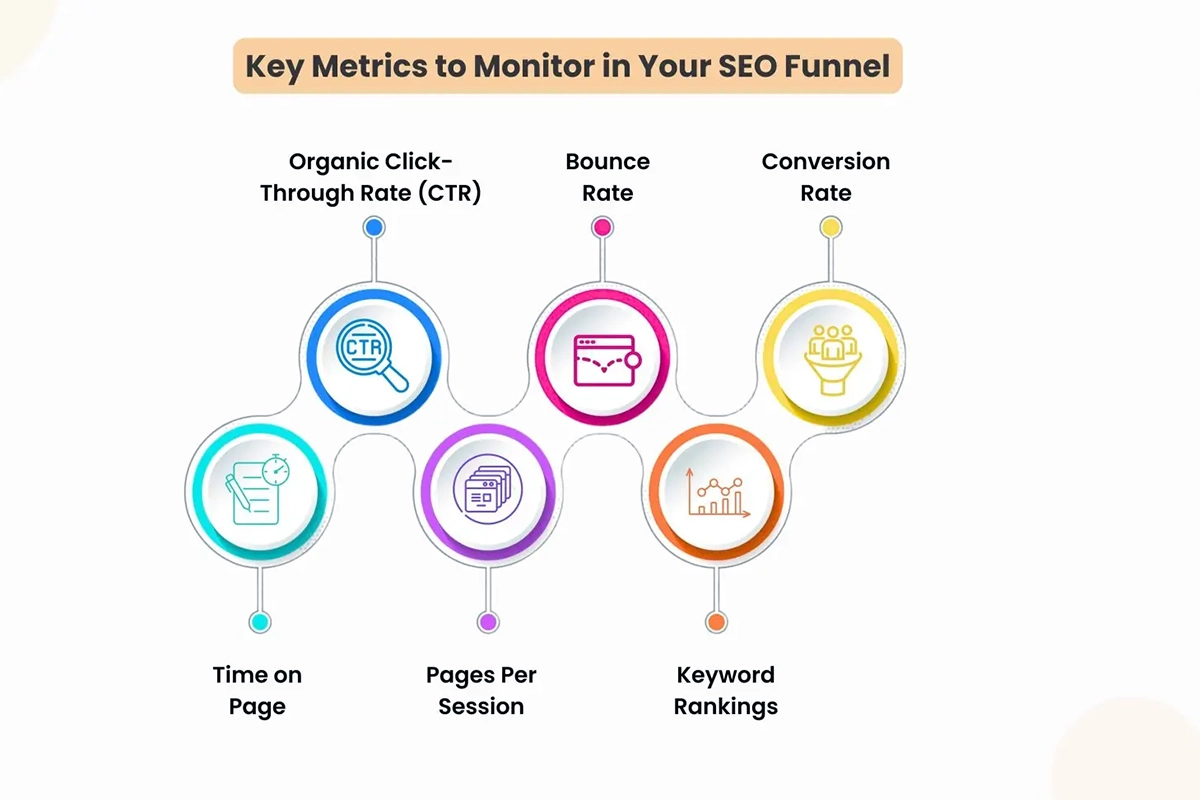 Key Metrics to Monitor in Your SEO Funnel

Organic Click-Through Rate (CTR)

Bounce Rate

Conversion Rate

CTR

Time on Page

Pages Per Session

Keyword Rankings